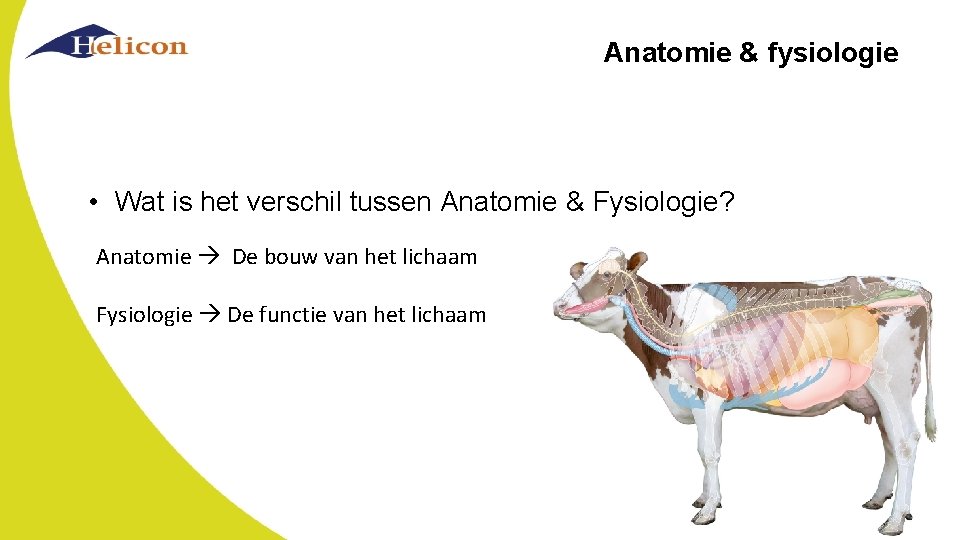 Helicon

Anatomie & fysiologie

• Wat is het verschil tussen Anatomie & Fysiologie?

Anatomie → De bouw van het lichaam

Fysiologie → De functie van het lichaam